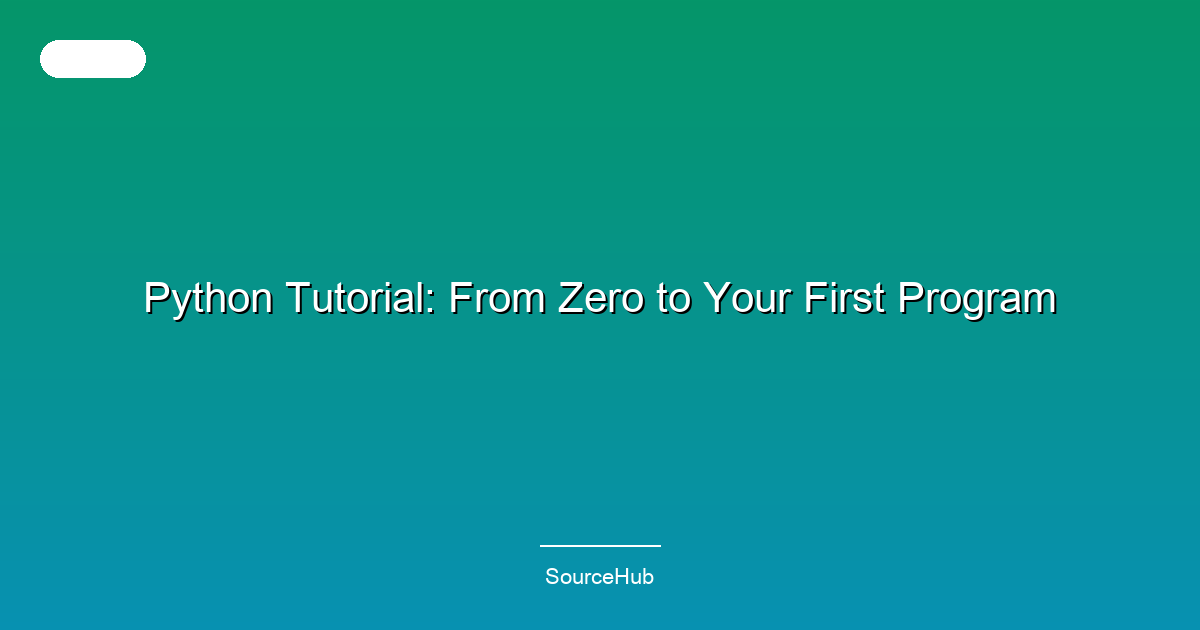 Python Tutorial: From Zero to Your First Program

SourceHub